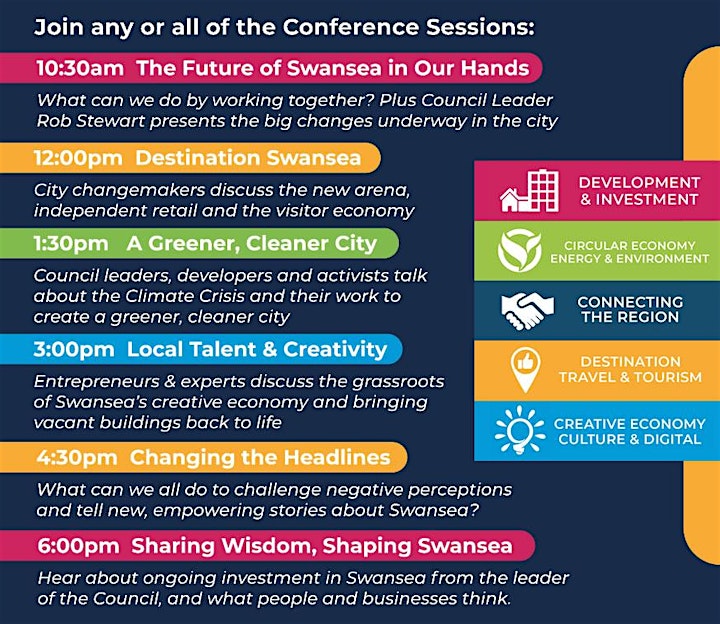 Join any or all of the Conference Sessions:

10:30am The Future of Swansea in Our Hands

What can we do by working together? Plus Council Leader Rob Stewart presents the big changes underway in the city

12:00pm Destination Swansea

City changemakers discuss the new arena, independent retail and the visitor economy

1:30pm A Greener, Cleaner City

Council leaders, developers and activists talk about the Climate Crisis and their work to create a greener, cleaner city

3:00pm Local Talent & Creativity

Entrepreneurs & experts discuss the grassroots of Swansea's creative economy and bringing vacant buildings back to life

4:30pm Changing the Headlines

What can we all do to challenge negative perceptions and tell new, empowering stories about Swansea?

6:00pm Sharing Wisdom, Shaping Swansea

Hear about ongoing investment in Swansea from the leader of the Council, and what people and businesses think.

DEVELOPMENT & INVESTMENT

CIRCULAR ECONOMY ENERGY & ENVIRONMENT

CONNECTING THE REGION

DESTINATION TRAVEL & TOURISM

CREATIVE ECONOMY CULTURE & DIGITAL